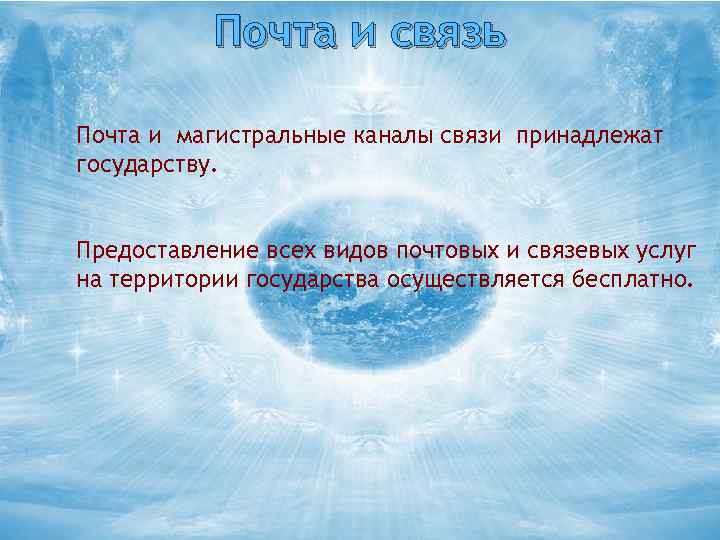 Почта и связь

Почта и магистральные каналы связи принадлежат государству.

Предоставление всех видов почтовых и связевых услуг на территории государства осуществляется бесплатно.